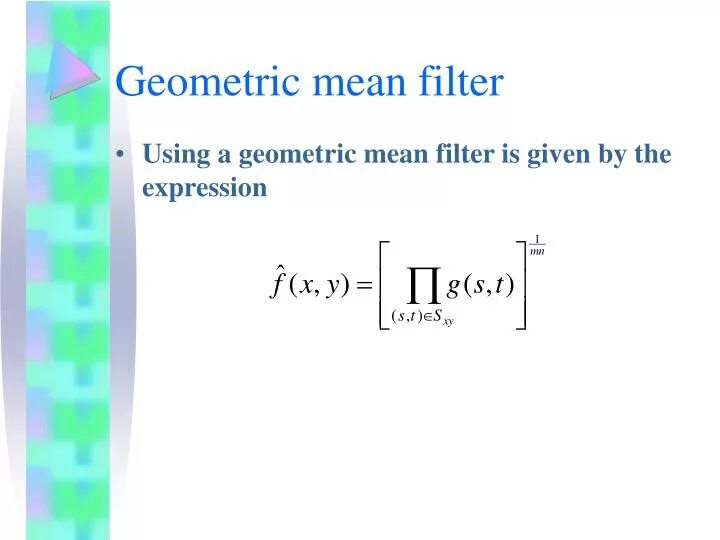 Geometric mean filter

• Using a geometric mean filter is given by the expression

$\hat{f}(x,y)=\left[\prod_{(s,t)\in S_{xy}} g(s,t)\right]^{\frac{1}{mn}}$